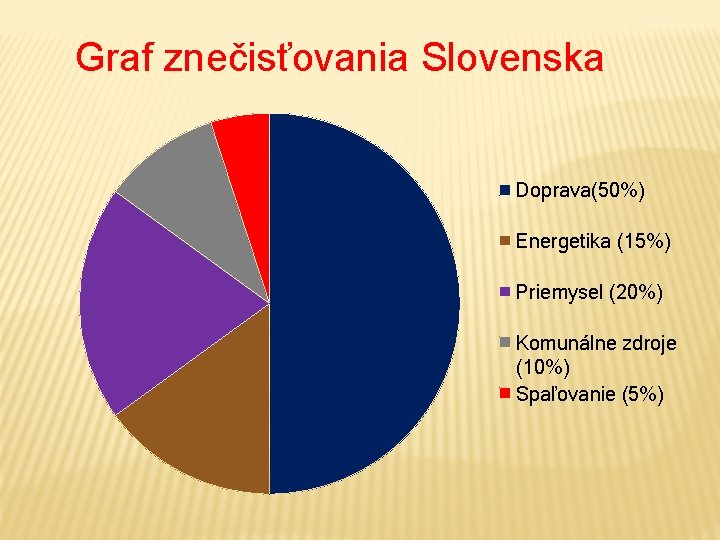 Graf znečisťovania Slovenska

Doprava(50%)

Energetika (15%)

Priemysel (20%)

Komunálne zdroje (10%)

Spaľovanie (5%)